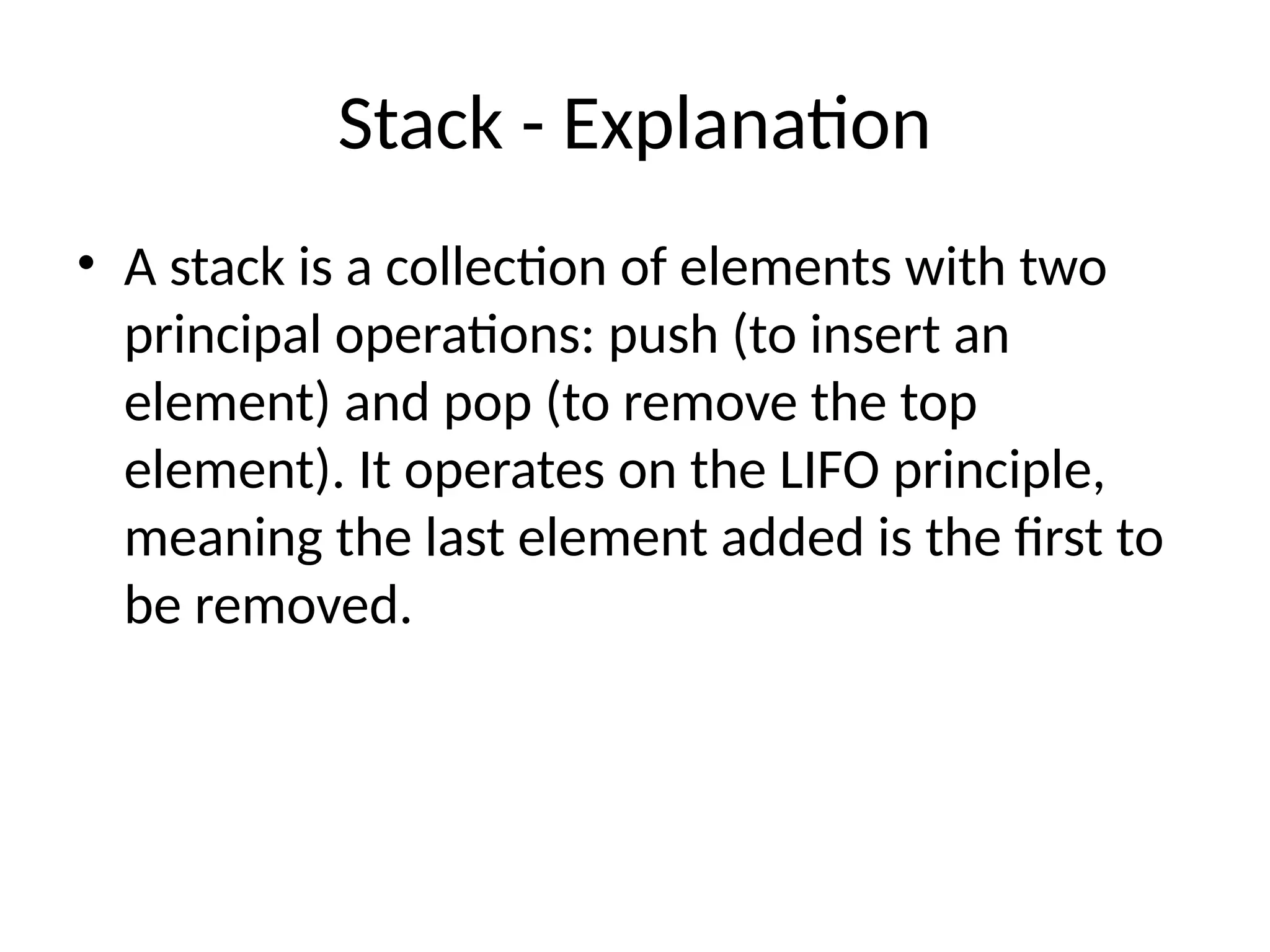 Stack - Explanation

• A stack is a collection of elements with two principal operations: push (to insert an element) and pop (to remove the top element). It operates on the LIFO principle, meaning the last element added is the first to be removed.